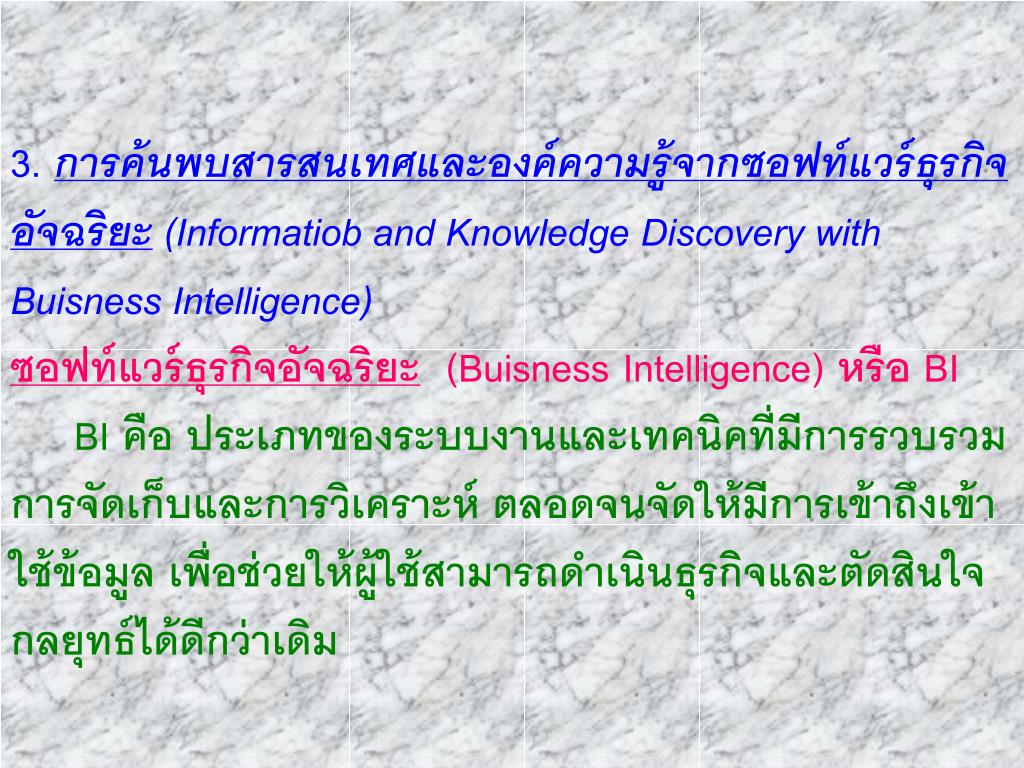 3. การค้นพบสารสนเทศและองค์ความรู้จากซอฟท์แวร์ธุรกิจอัจฉริยะ (Informatiob and Knowledge Discovery with Buisness Intelligence)

ซอฟท์แวร์ธุรกิจอัจฉริยะ (Buisness Intelligence) หรือ BI

BI คือ ประเภทของระบบงานและเทคนิคที่มีการรวบรวม การจัดเก็บและการวิเคราะห์ ตลอดจนจัดให้มีการเข้าถึงเข้าใช้ข้อมูล เพื่อช่วยให้ผู้ใช้สามารถดำเนินธุรกิจและตัดสินใจกลยุทธ์ได้ดีกว่าเดิม